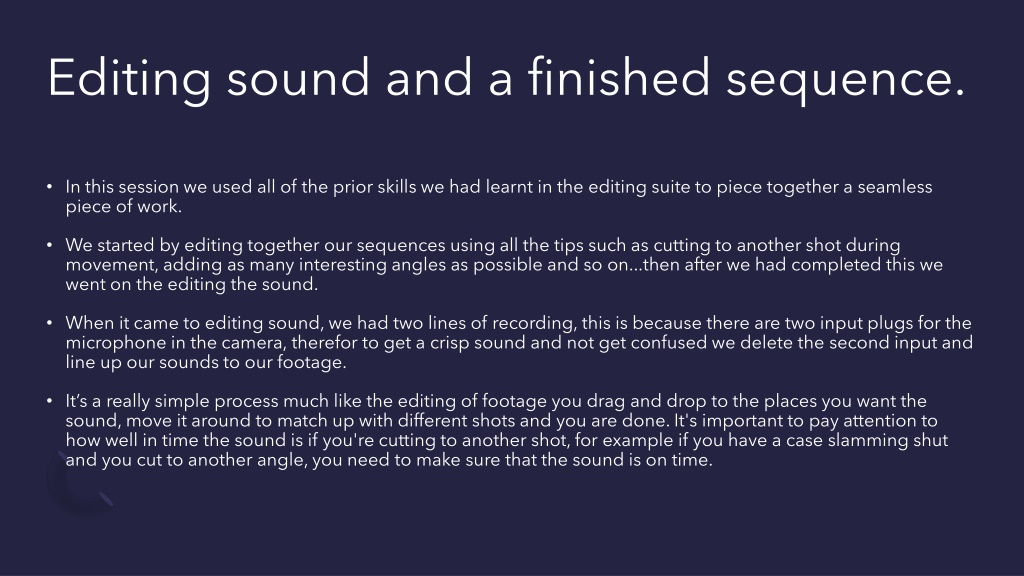 Editing sound and a finished sequence.

• In this session we used all of the prior skills we had learnt in the editing suite to piece together a seamless piece of work.

• We started by editing together our sequences using all the tips such as cutting to another shot during movement, adding as many interesting angles as possible and so on...then after we had completed this we went on the editing the sound.

• When it came to editing sound, we had two lines of recording, this is because there are two input plugs for the microphone in the camera, therefor to get a crisp sound and not get confused we delete the second input and line up our sounds to our footage.

• It's a really simple process much like the editing of footage you drag and drop to the places you want the sound, move it around to match up with different shots and you are done. It's important to pay attention to how well in time the sound is if you're cutting to another shot, for example if you have a case slamming shut and you cut to another angle, you need to make sure that the sound is on time.